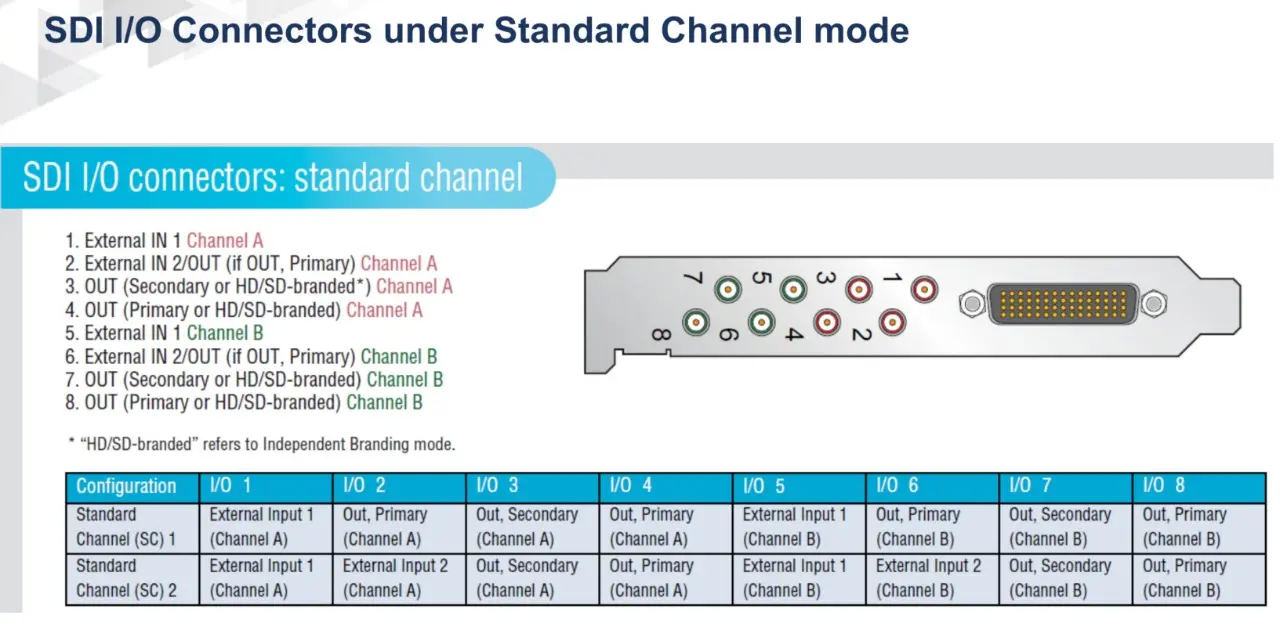 SDI I/O Connectors under Standard Channel mode

SDI I/O connectors: standard channel

1. External IN 1 Channel A
2. External IN 2/OUT (if OUT, Primary) Channel A
3. OUT (Secondary or HD/SD-branded*) Channel A
4. OUT (Primary or HD/SD-branded) Channel A
5. External IN 1 Channel B
6. External IN 2/OUT (if OUT, Primary) Channel B
7. OUT (Secondary or HD/SD-branded) Channel B
8. OUT (Primary or HD/SD-branded) Channel B

7 5 3 1
8 6 4 2

* "HD/SD-branded" refers to Independent Branding mode.

| Configuration | I/O 1 | I/O 2 | I/O 3 | I/O 4 | I/O 5 | I/O 6 | I/O 7 | I/O 8 |
|---|---|---|---|---|---|---|---|---|
| Standard Channel (SC) 1 | External Input 1 (Channel A) | Out, Primary (Channel A) | Out, Secondary (Channel A) | Out, Primary (Channel A) | External Input 1 (Channel B) | Out, Primary (Channel B) | Out, Secondary (Channel B) | Out, Primary (Channel B) |
| Standard Channel (SC) 2 | External Input 1 (Channel A) | External Input 2 (Channel A) | Out, Secondary (Channel A) | Out, Primary (Channel A) | External Input 1 (Channel B) | External Input 2 (Channel B) | Out, Secondary (Channel B) | Out, Primary (Channel B) |